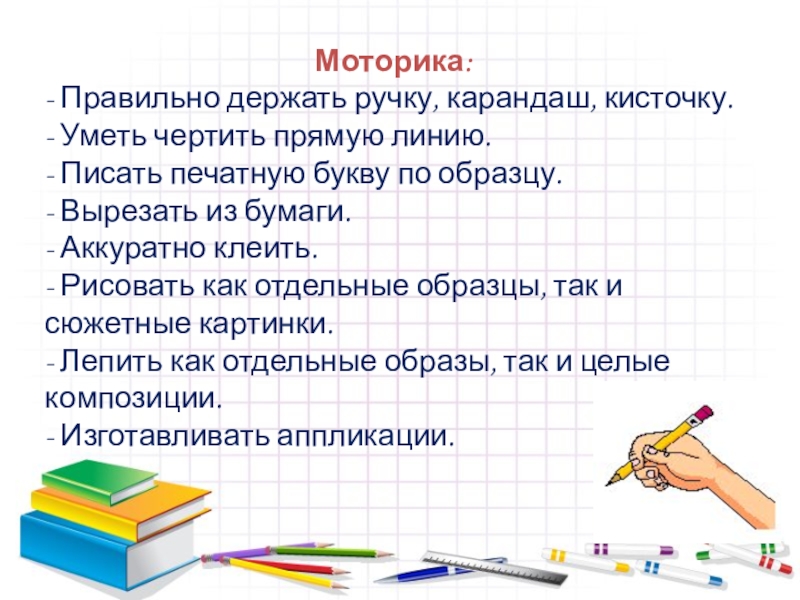 Моторика:
- Правильно держать ручку, карандаш, кисточку.
- Уметь чертить прямую линию.
- Писать печатную букву по образцу.
- Вырезать из бумаги.
- Аккуратно клеить.
- Рисовать как отдельные образцы, так и сюжетные картинки.
- Лепить как отдельные образы, так и целые композиции.
- Изготавливать аппликации.